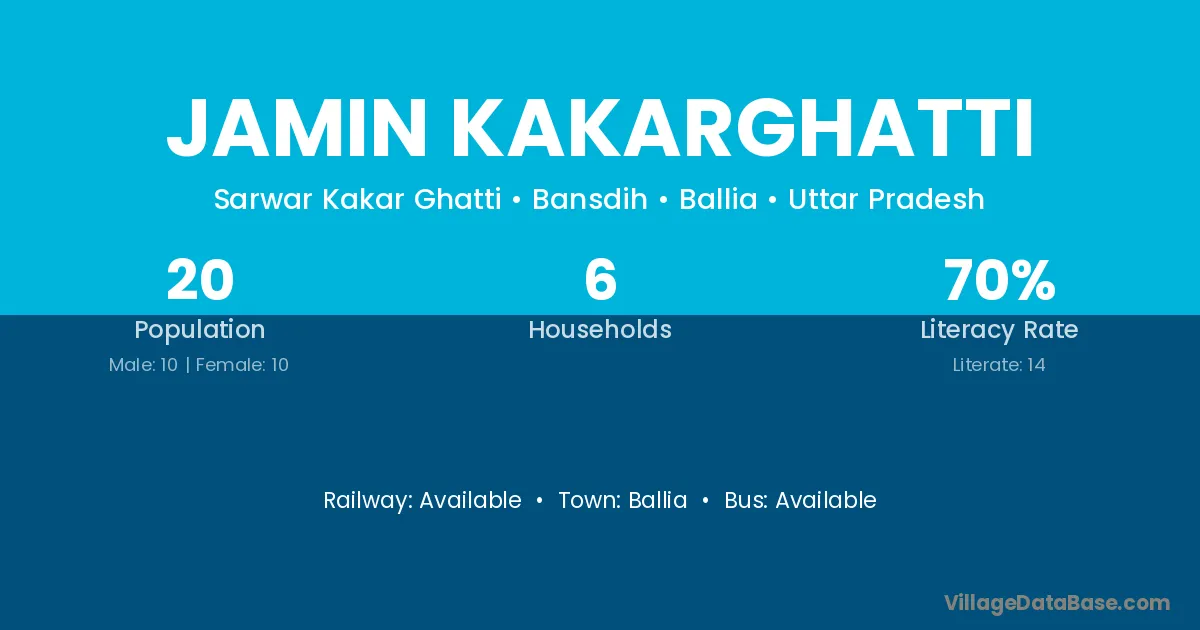 JAMIN KAKARGHATTI

Sarwar Kakar Ghatti • Bansdih • Ballia • Uttar Pradesh

20
Population
Male: 10 | Female: 10

6
Households

70%
Literacy Rate
Literate: 14

Railway: Available • Town: Ballia • Bus: Available

VillageDataBase.com